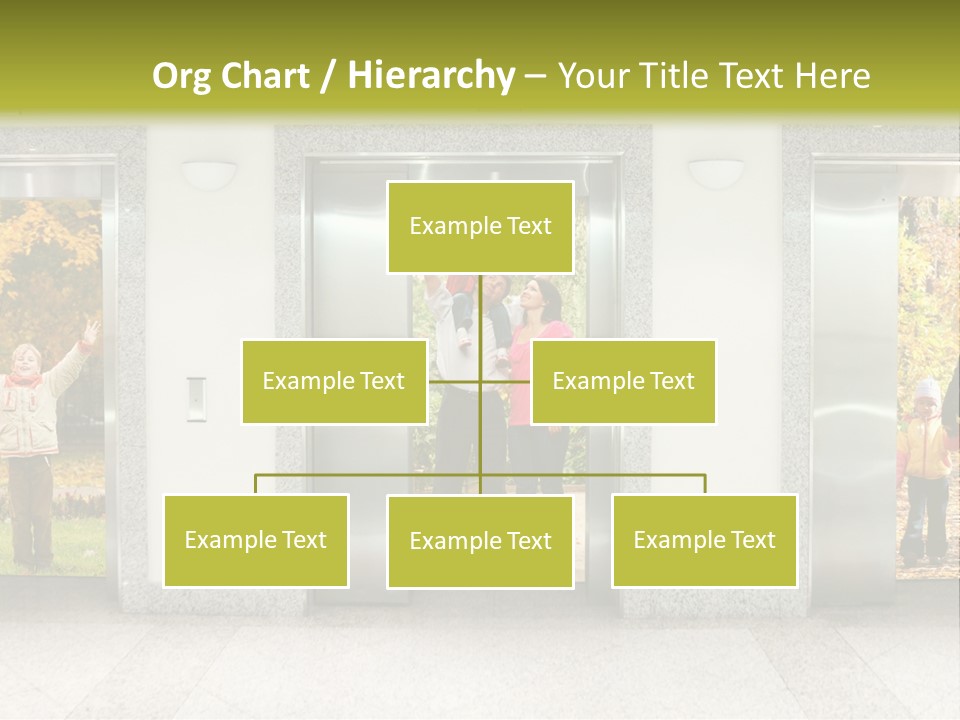 Org Chart / Hierarchy – Your Title Text Here

Example Text

Example Text

Example Text

Example Text

Example Text

Example Text